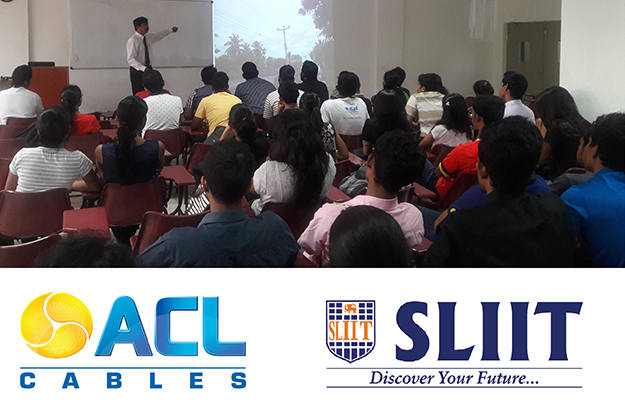 ACL
CABLES

SLIIT
SLIIT
Discover Your Future...